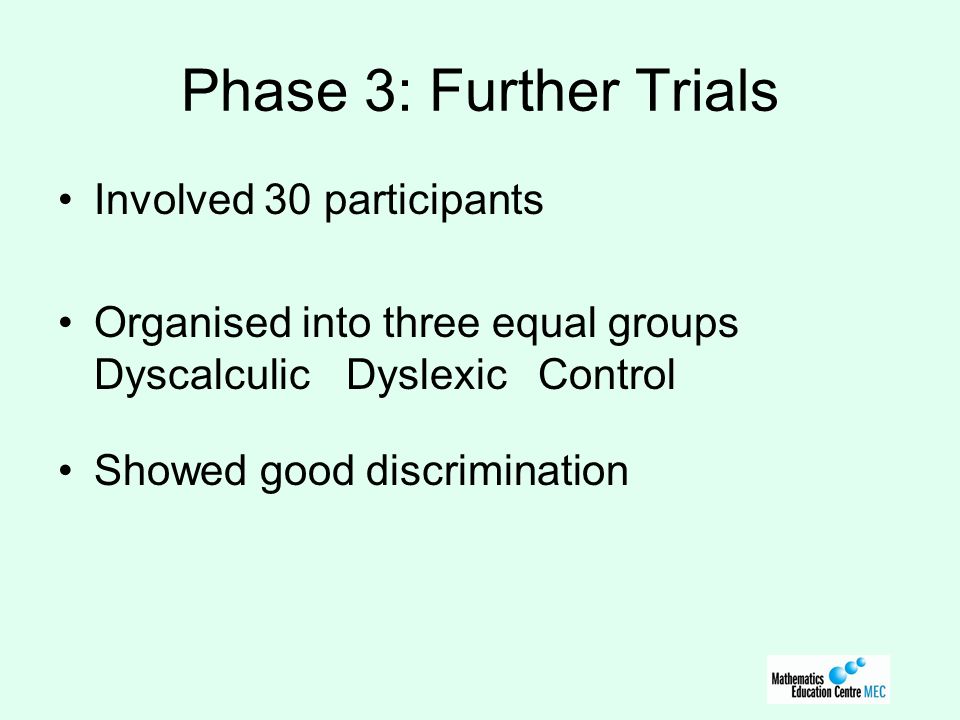 Phase 3: Further Trials

• Involved 30 participants

• Organised into three equal groups
Dyscalculic Dyslexic Control

• Showed good discrimination

Mathematics Education Centre MEC